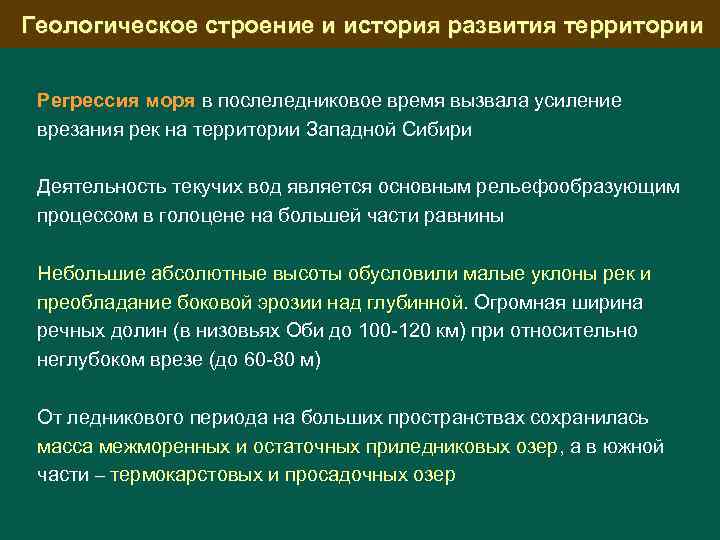 Геологическое строение и история развития территории

Регрессия моря в послеледниковое время вызвала усиление врезания рек на территории Западной Сибири

Деятельность текучих вод является основным рельефообразующим процессом в голоцене на большей части равнины

Небольшие абсолютные высоты обусловили малые уклоны рек и преобладание боковой эрозии над глубинной. Огромная ширина речных долин (в низовьях Оби до 100-120 км) при относительно неглубоком врезе (до 60-80 м)

От ледникового периода на больших пространствах сохранилась масса межморенных и остаточных приледниковых озер, а в южной части – термокарстовых и просадочных озер